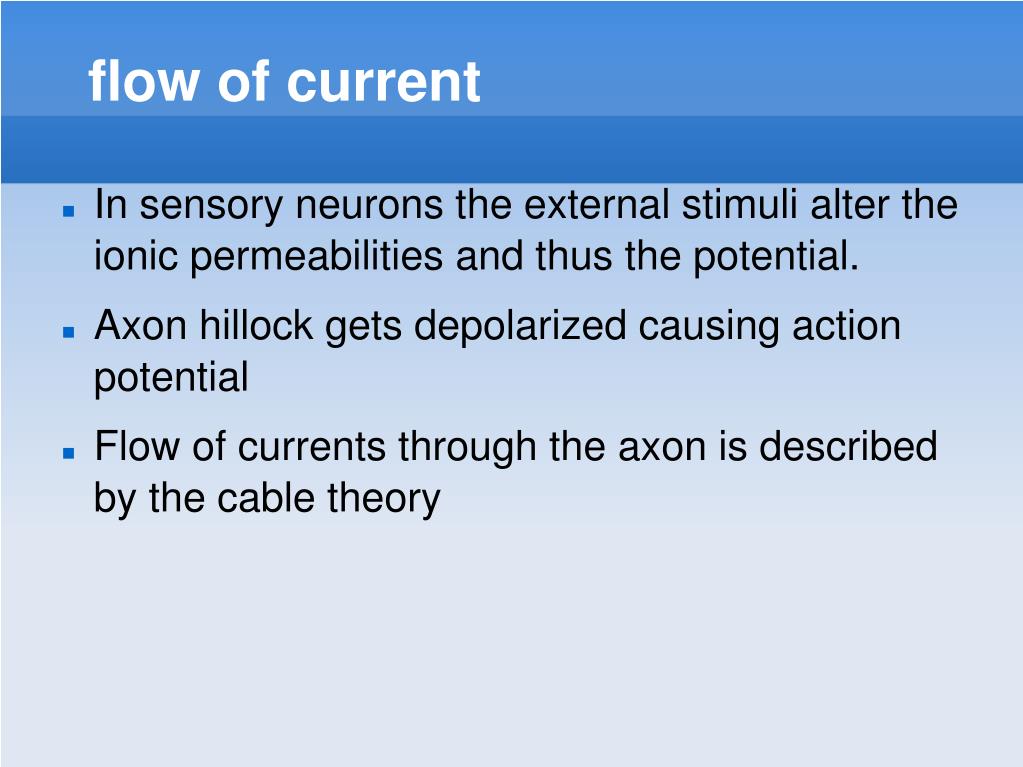 flow of current

- In sensory neurons the external stimuli alter the ionic permeabilities and thus the potential.
- Axon hillock gets depolarized causing action potential
- Flow of currents through the axon is described by the cable theory